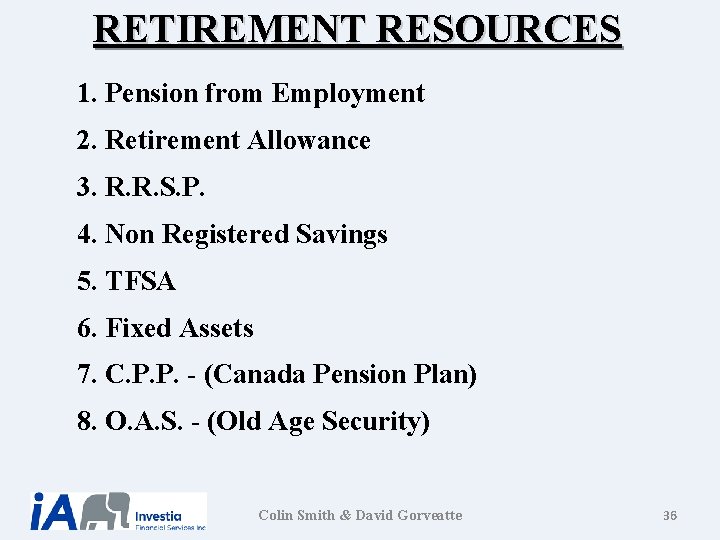 RETIREMENT RESOURCES

1. Pension from Employment

2. Retirement Allowance

3. R.R.S.P.

4. Non Registered Savings

5. TFSA

6. Fixed Assets

7. C.P.P. - (Canada Pension Plan)

8. O.A.S. - (Old Age Security)

iA Investia Financial Services Inc.

Colin Smith & David Gorveatte

36